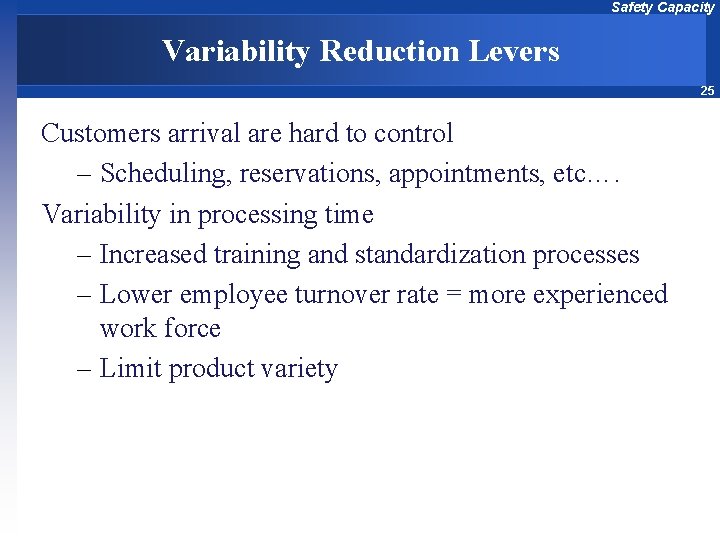 Safety Capacity

Variability Reduction Levers

25

Customers arrival are hard to control

– Scheduling, reservations, appointments, etc….

Variability in processing time

– Increased training and standardization processes

– Lower employee turnover rate = more experienced work force

– Limit product variety